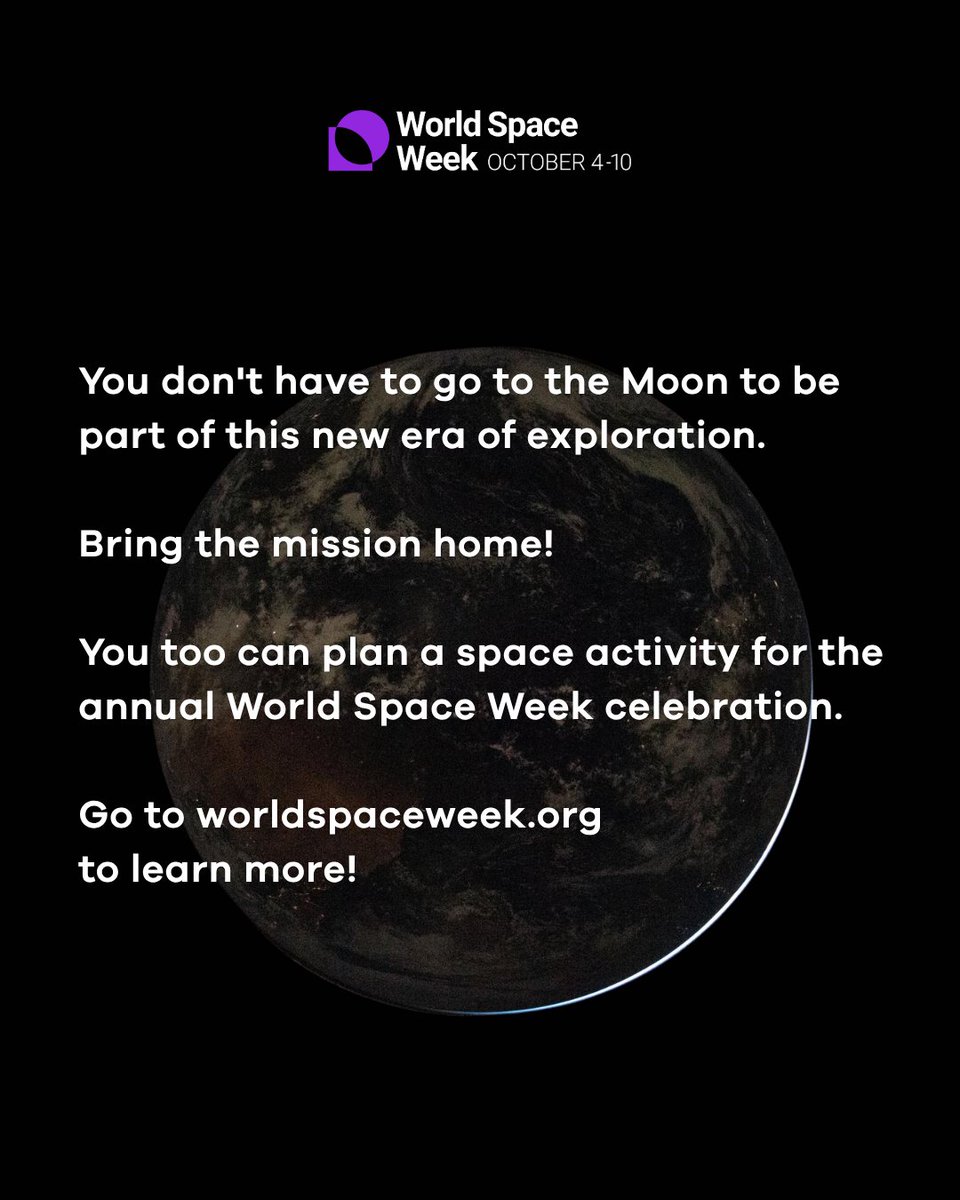 World Space Week OCTOBER 4-10

You don't have to go to the Moon to be part of this new era of exploration.

Bring the mission home!

You too can plan a space activity for the annual World Space Week celebration.

Go to worldspaceweek.org
to learn more!